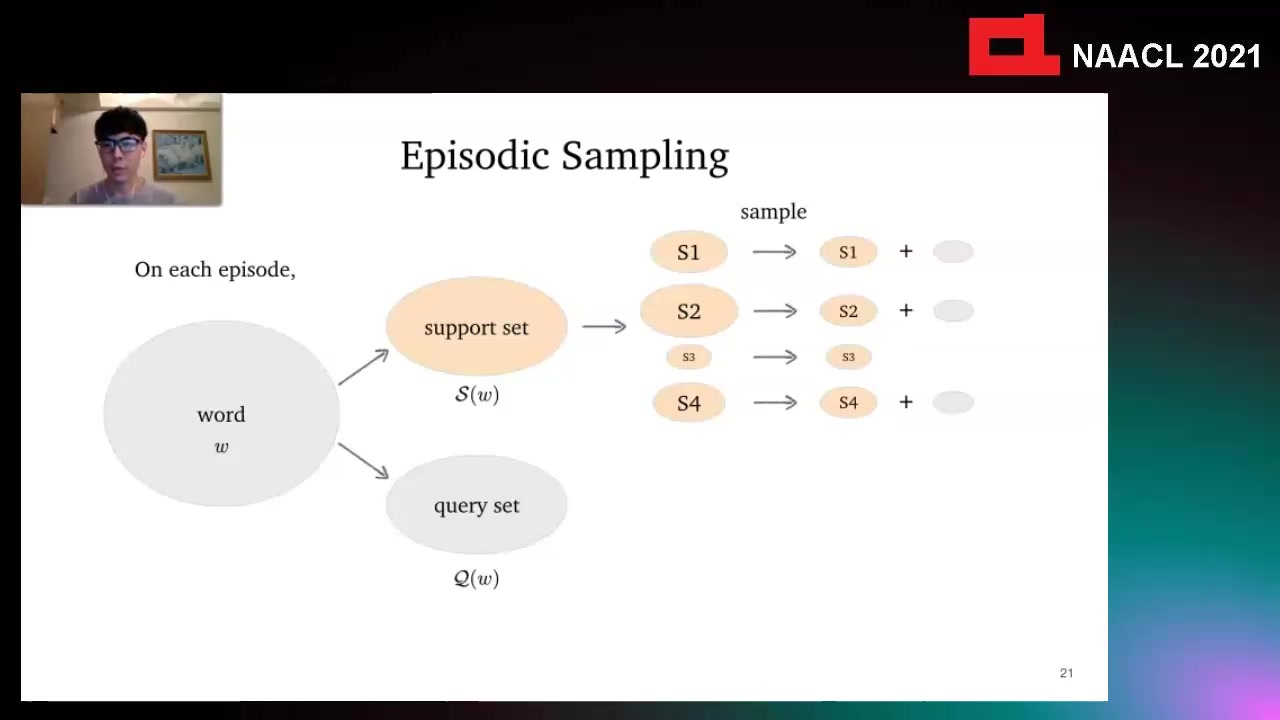 NAACL 2021

Episodic Sampling

On each episode,

word
$w$

support set
$\mathcal{S}(w)$

query set
$\mathcal{Q}(w)$

sample

S1 → S1 +

S2 → S2 +

S3 → S3

S4 → S4 +

21